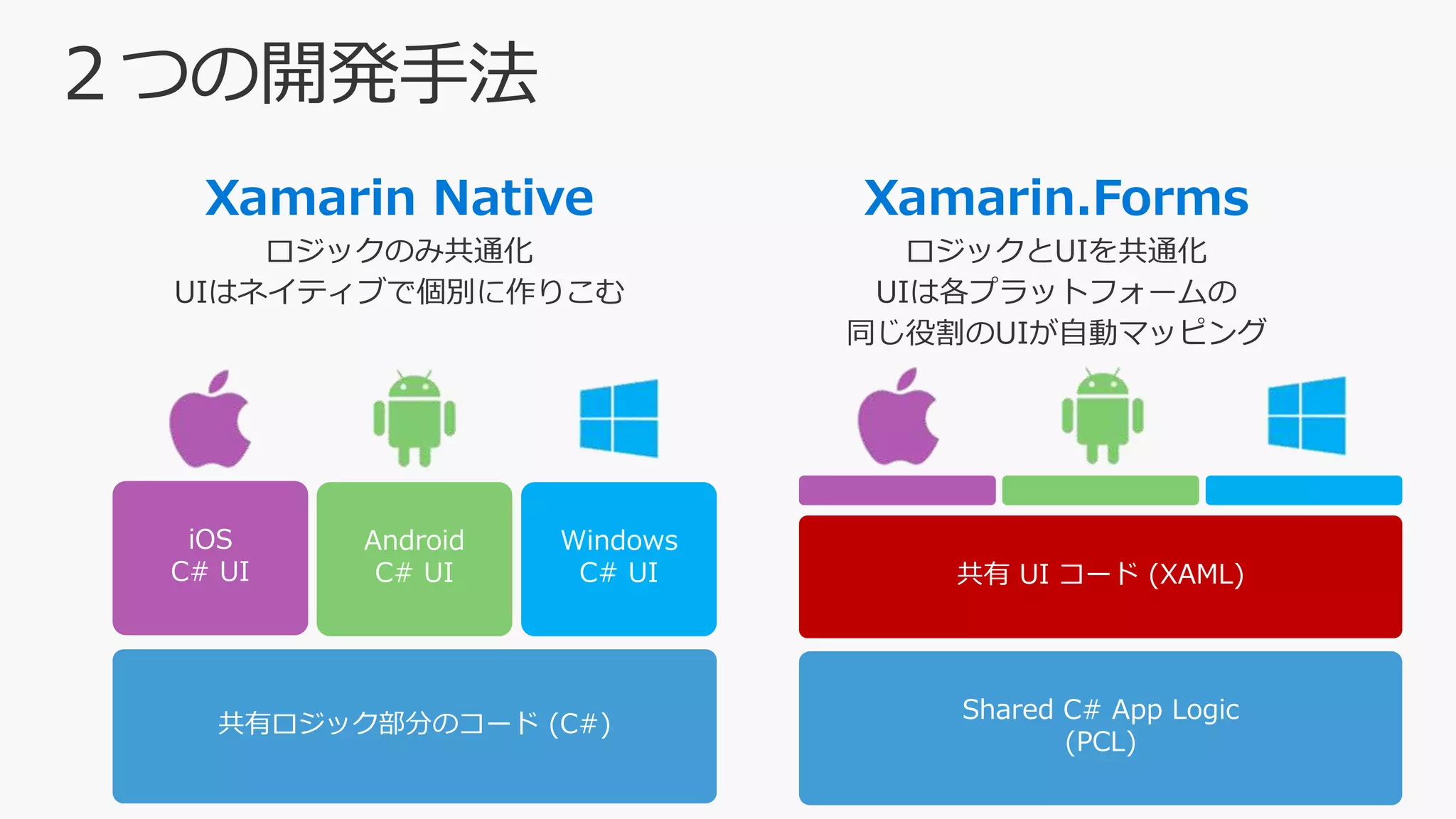 2 つの開発手法

Xamarin Native

ロジックのみ共通化
UIはネイティブで個別に作りこむ

iOS
C# UI

Android
C# UI

Windows
C# UI

共有ロジック部分のコード (C#)

Xamarin.Forms

ロジックとUIを共通化
UIは各プラットフォームの
同じ役割のUIが自動マッピング

共有 UI コード (XAML)

Shared C# App Logic
(PCL)